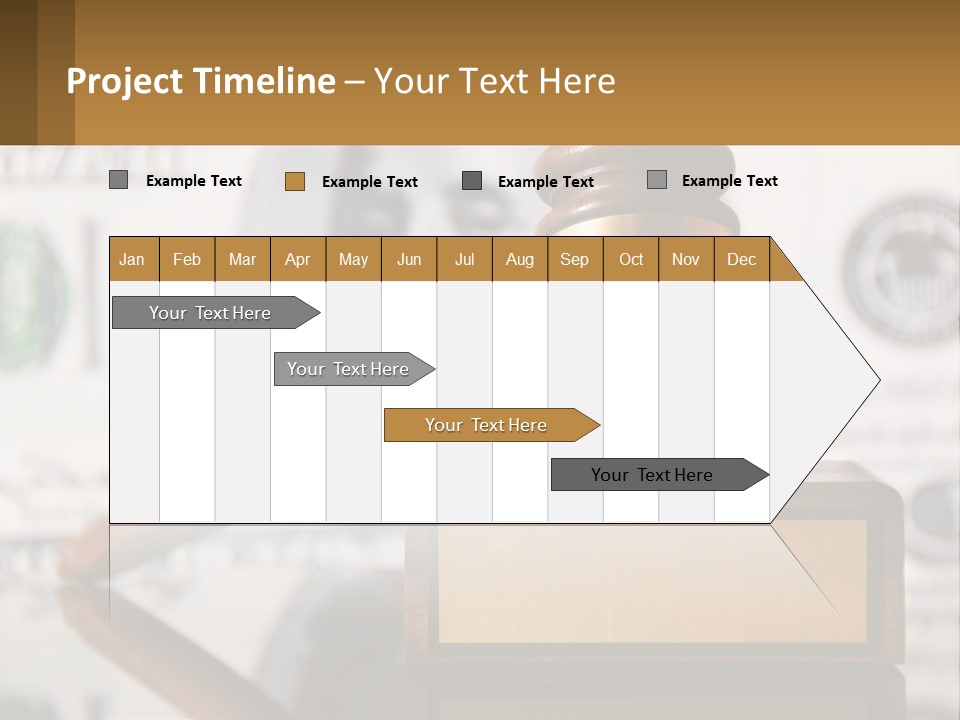 Project Timeline – Your Text Here

Example Text Example Text Example Text Example Text

| Jan | Feb | Mar | Apr | May | Jun | Jul | Aug | Sep | Oct | Nov | Dec |
|---|---|---|---|---|---|---|---|---|---|---|---|

Your Text Here

Your Text Here

Your Text Here

Your Text Here